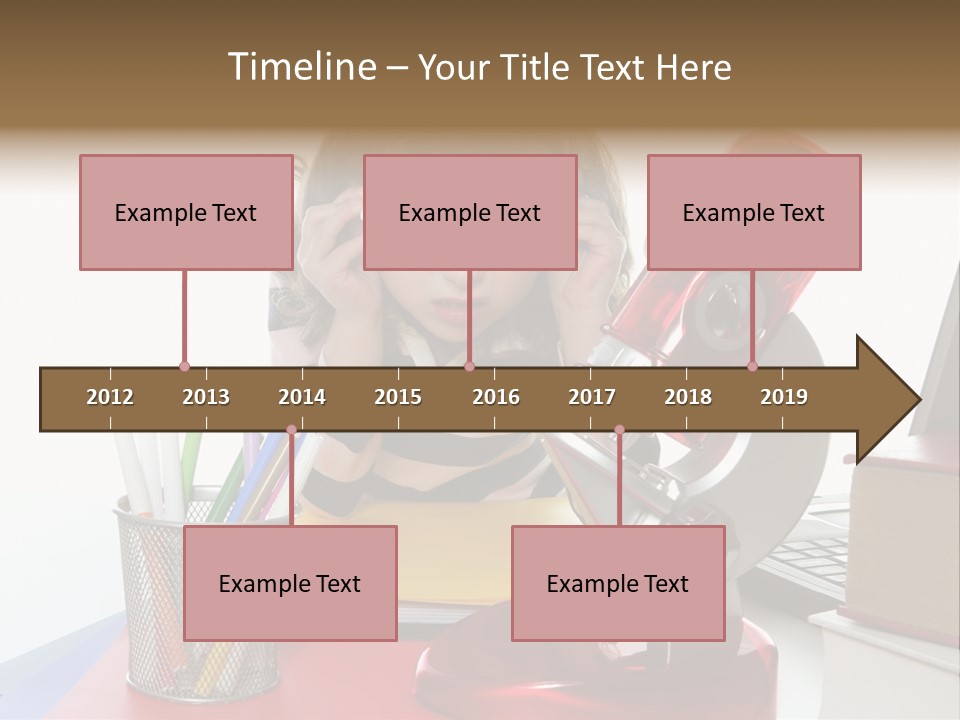 Timeline – Your Title Text Here

Example Text

Example Text

Example Text

2012 2013 2014 2015 2016 2017 2018 2019

Example Text

Example Text